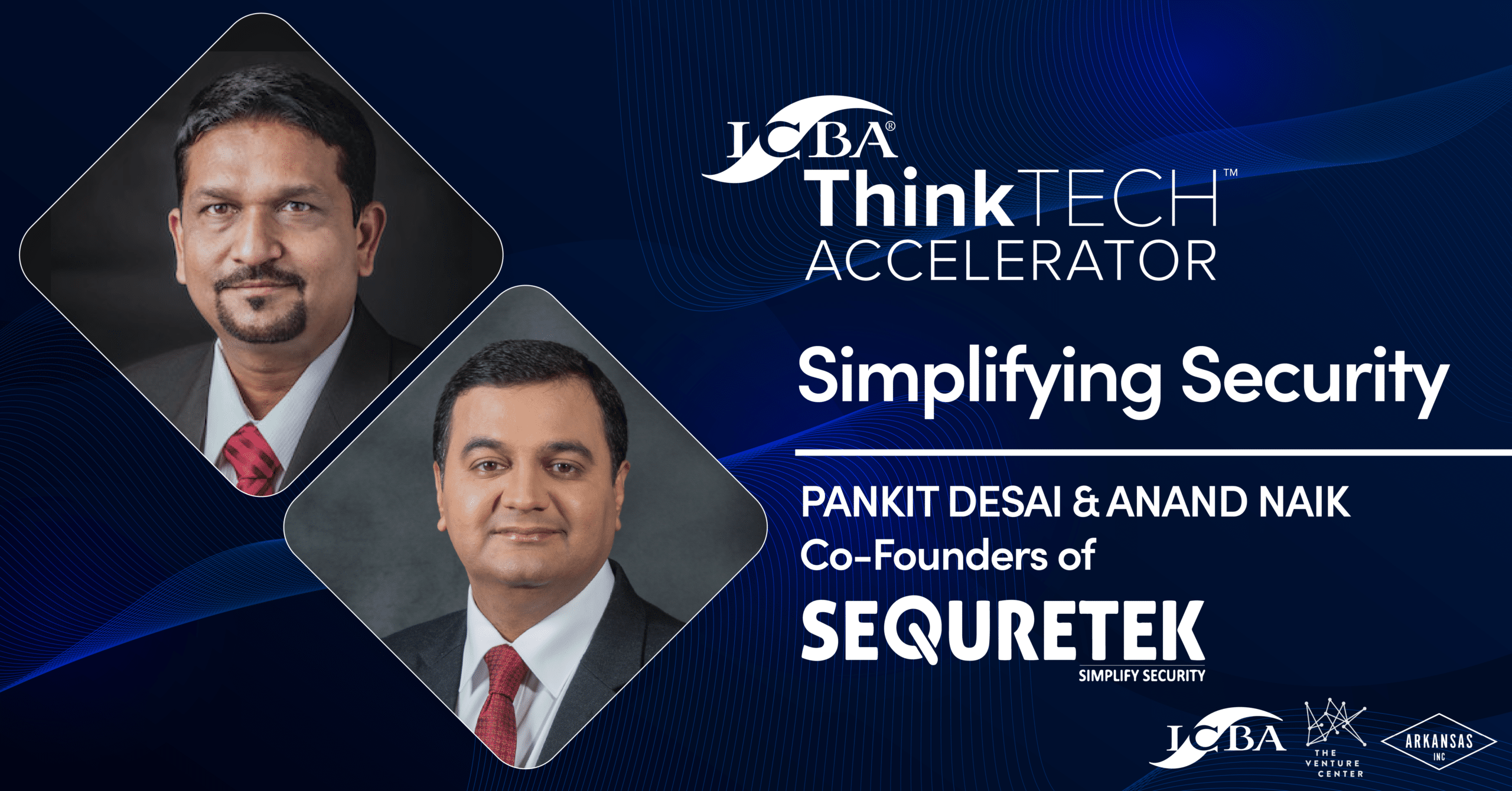 ICBA®
ThinkTECH™
ACCELERATOR

Simplifying Security

PANKIT DESAI & ANAND NAIK
Co-Founders of
SEQURETEK
SIMPLIFY SECURITY

ICBA
THE VENTURE CENTER
ARKANSAS INC